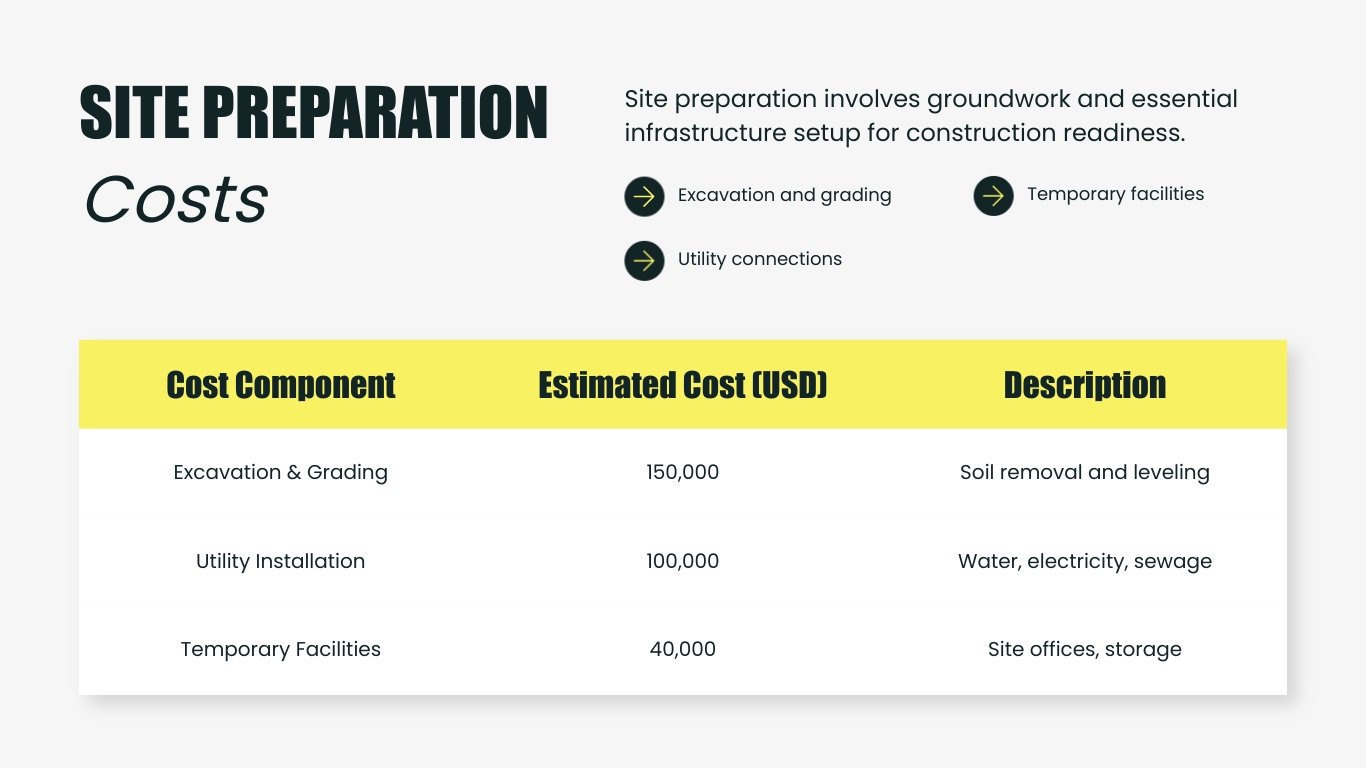 SITE PREPARATION
Costs

Site preparation involves groundwork and essential infrastructure setup for construction readiness.

Excavation and grading

Temporary facilities

Utility connections

| Cost Component | Estimated Cost (USD) | Description |
|---|---|---|
| Excavation & Grading | 150,000 | Soil removal and leveling |
| Utility Installation | 100,000 | Water, electricity, sewage |
| Temporary Facilities | 40,000 | Site offices, storage |